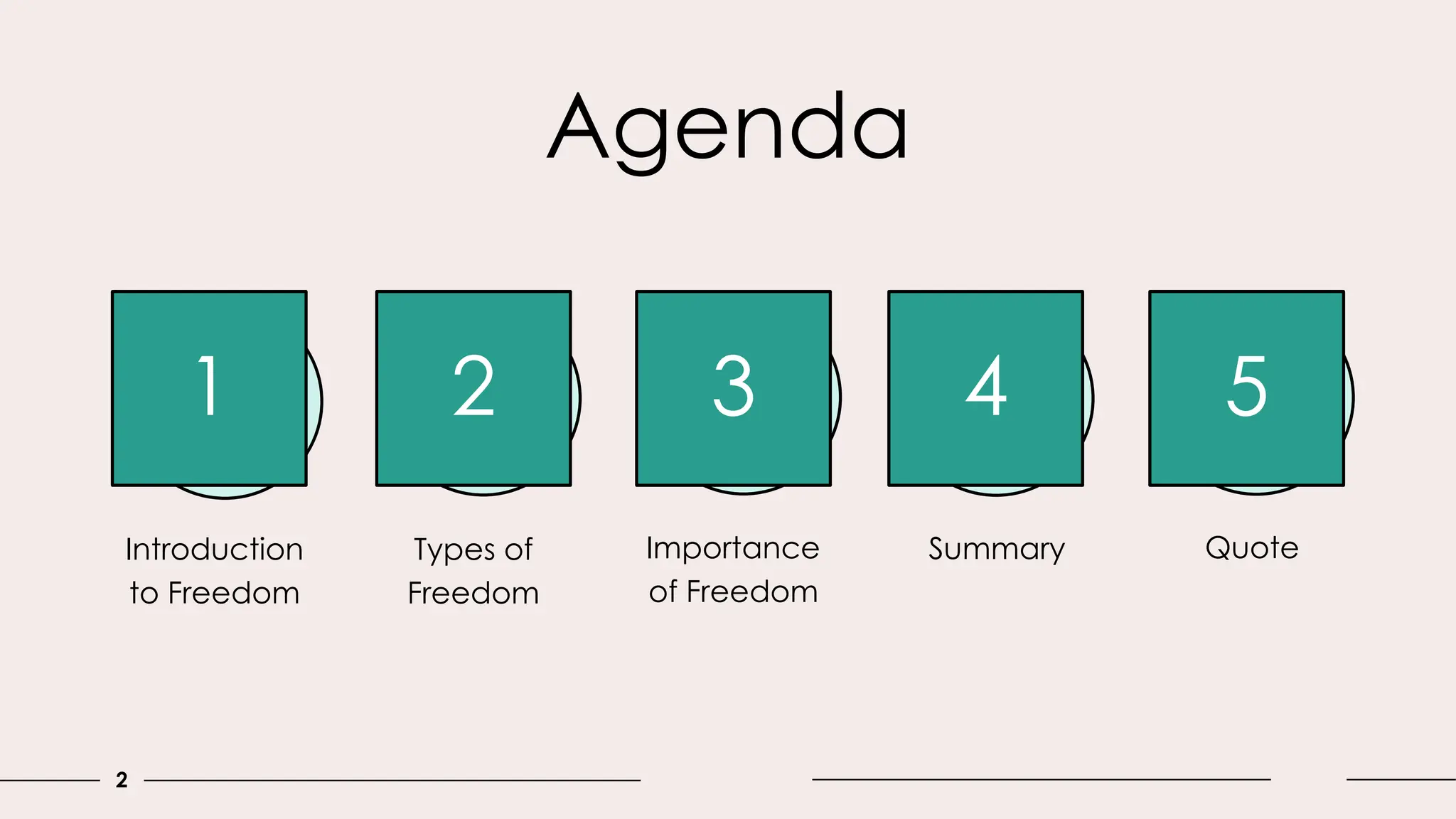 Agenda

1

Introduction to Freedom

2

Types of Freedom

3

Importance of Freedom

4

Summary

5

Quote

2